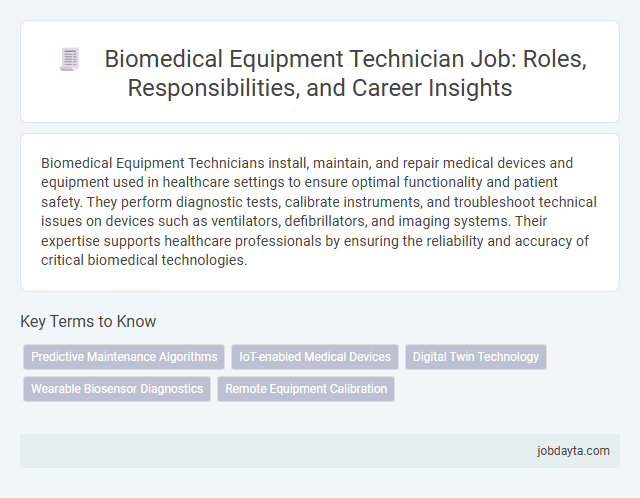 Biomedical Equipment Technician Job: Roles, Responsibilities, and Career Insights

Biomedical Equipment Technicians install, maintain, and repair medical devices and equipment used in healthcare settings to ensure optimal functionality and patient safety. They perform diagnostic tests, calibrate instruments, and troubleshoot technical issues on devices such as ventilators, defibrillators, and imaging systems. Their expertise supports healthcare professionals by ensuring the reliability and accuracy of critical biomedical technologies.

Key Terms to Know

Predictive Maintenance Algorithms
IoT-enabled Medical Devices
Digital Twin Technology
Wearable Biosensor Diagnostics
Remote Equipment Calibration

jobdayta.com